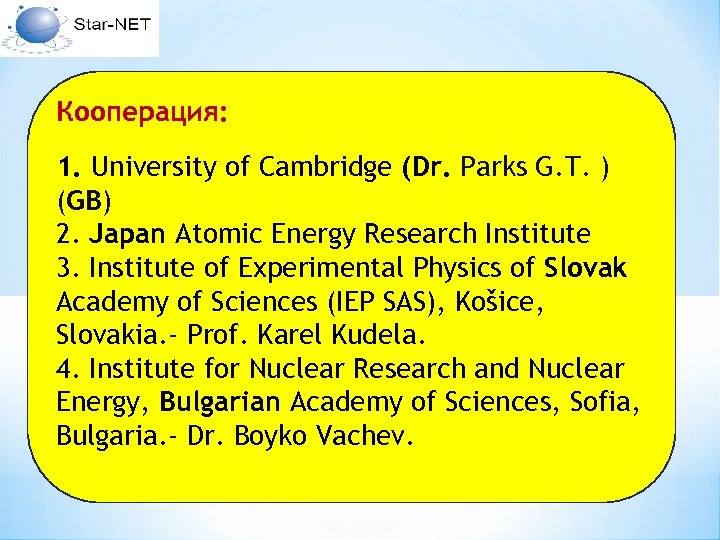 Star-NET

Кооперация:

1. University of Cambridge (Dr. Parks G.T. ) (GB)
2. Japan Atomic Energy Research Institute
3. Institute of Experimental Physics of Slovak Academy of Sciences (IEP SAS), Košice, Slovakia.- Prof. Karel Kudela.
4. Institute for Nuclear Research and Nuclear Energy, Bulgarian Academy of Sciences, Sofia, Bulgaria.- Dr. Boyko Vachev.